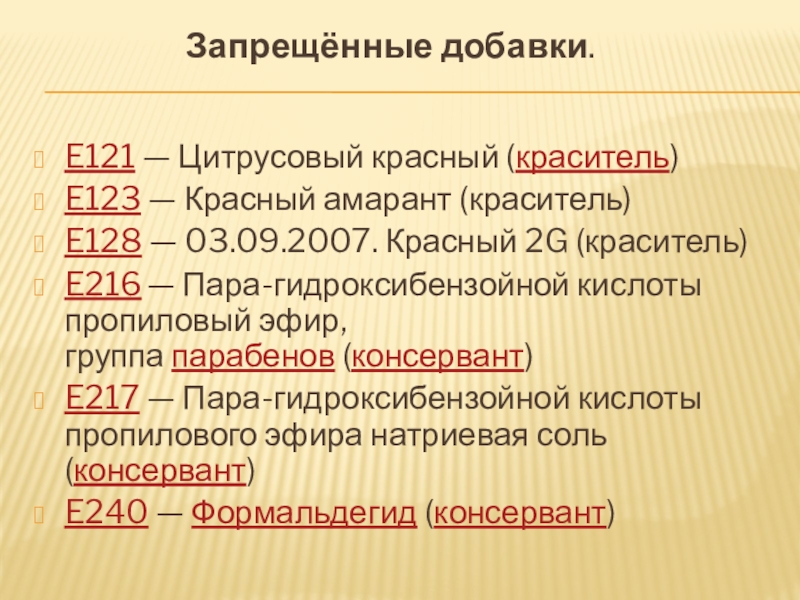 Запрещённые добавки.

E121 — Цитрусовый красный (краситель)
E123 — Красный амарант (краситель)
E128 — 03.09.2007. Красный 2G (краситель)
E216 — Пара-гидроксибензойной кислоты пропиловый эфир, группа парабенов (консервант)
E217 — Пара-гидроксибензойной кислоты пропилового эфира натриевая соль (консервант)
E240 — Формальдегид (консервант)